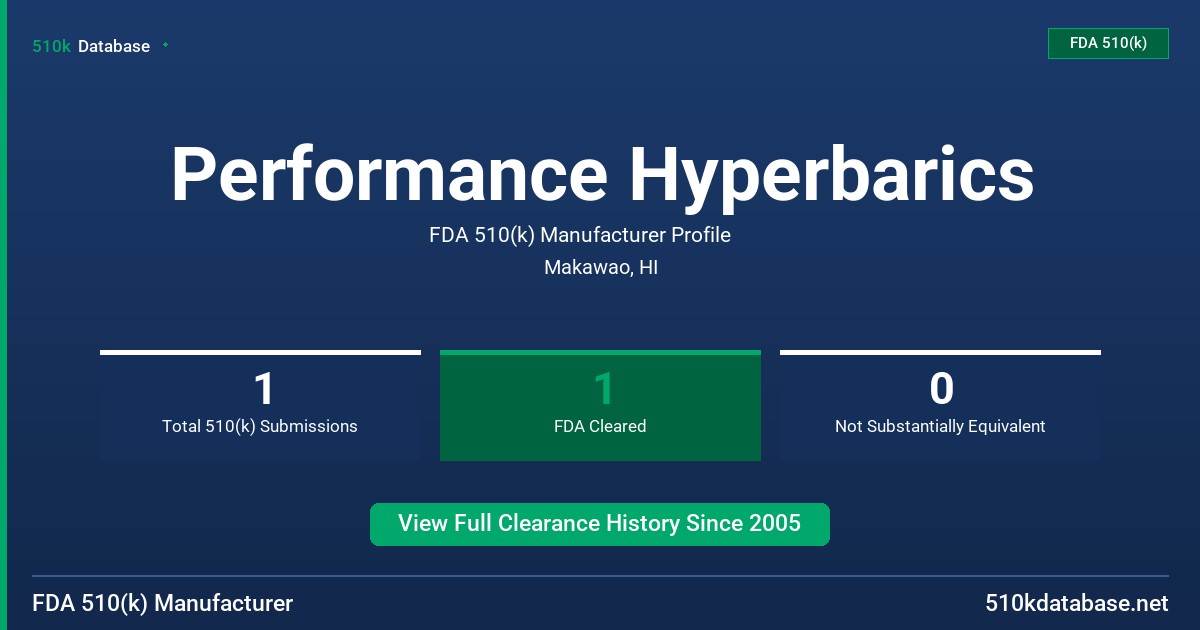 510k Database

FDA 510(k)

Performance Hyperbarics

FDA 510(k) Manufacturer Profile

Makawao, HI

1
Total 510(k) Submissions

1
FDA Cleared

0
Not Substantially Equivalent

View Full Clearance History Since 2005

FDA 510(k) Manufacturer

510kdatabase.net